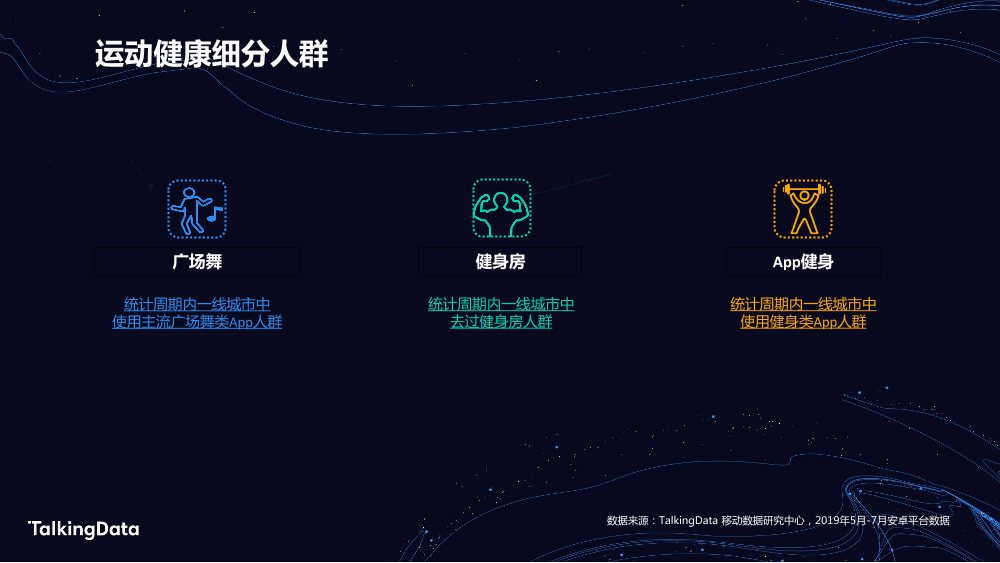 运动健康细分人群

广场舞

统计周期内一线城市中
使用主流广场舞类App人群

健身房

统计周期内一线城市中
去过健身房人群

App健身

统计周期内一线城市中
使用健身类App人群

TalkingData

数据来源：TalkingData 移动数据研究中心，2019年5月-7月安卓平台数据